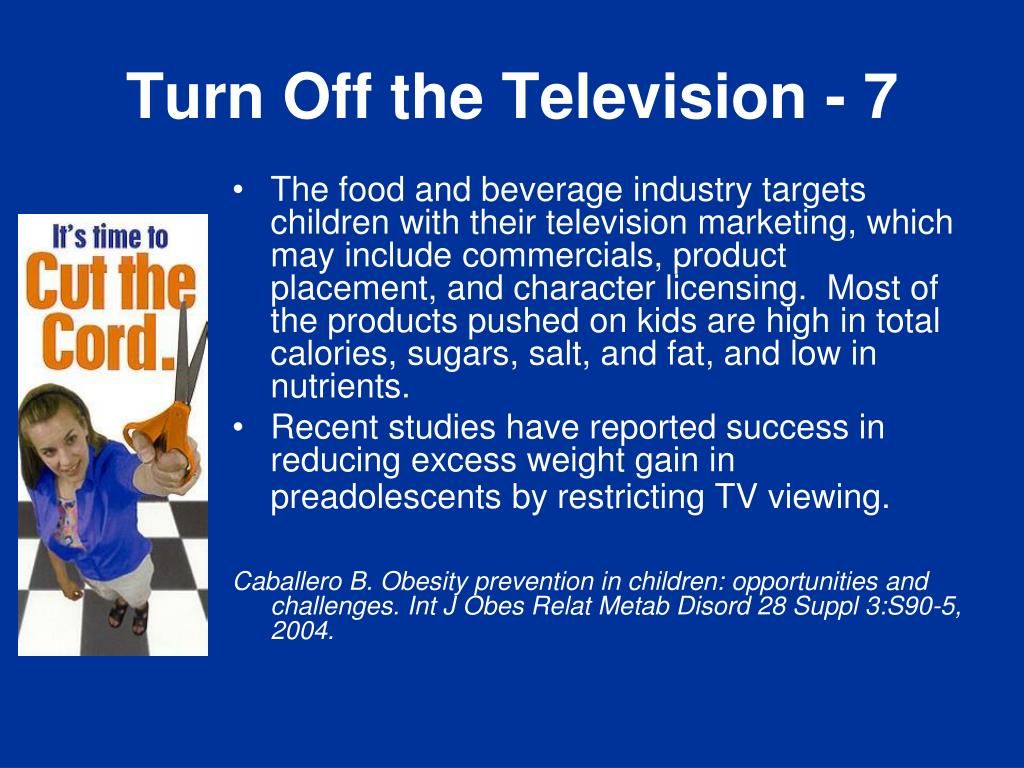 Turn Off the Television - 7

It's time to Cut the Cord.

• The food and beverage industry targets children with their television marketing, which may include commercials, product placement, and character licensing. Most of the products pushed on kids are high in total calories, sugars, salt, and fat, and low in nutrients.
• Recent studies have reported success in reducing excess weight gain in preadolescents by restricting TV viewing.

Caballero B. Obesity prevention in children: opportunities and challenges. Int J Obes Relat Metab Disord 28 Suppl 3:S90-5, 2004.